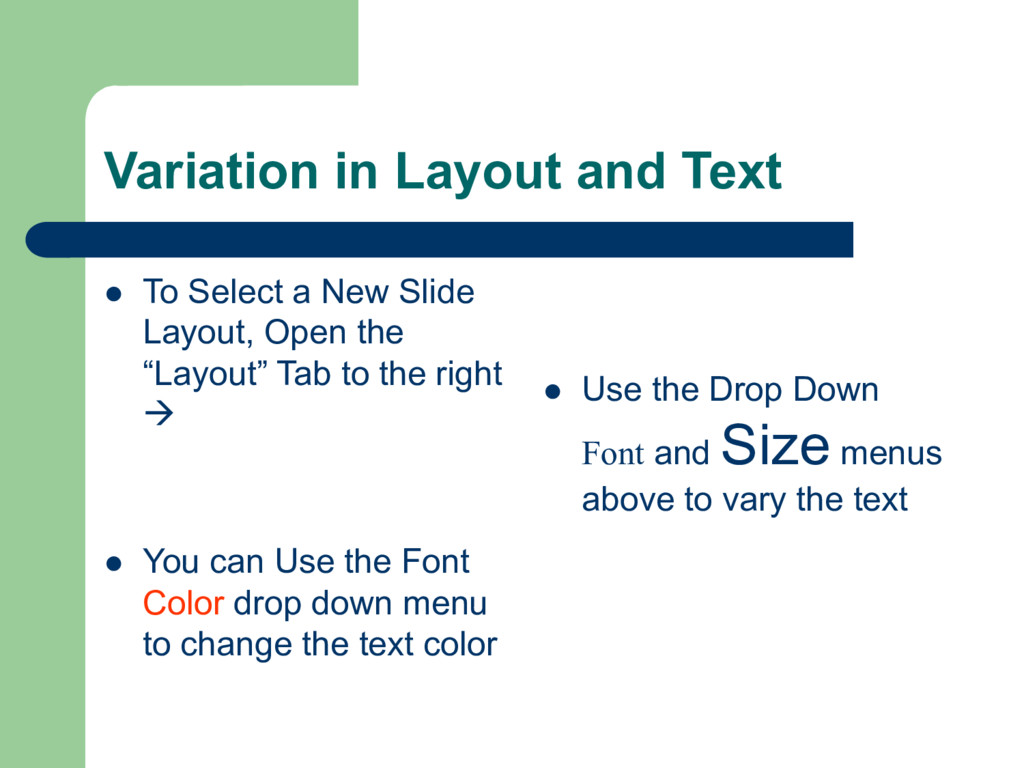 Variation in Layout and Text

- To Select a New Slide Layout, Open the “Layout” Tab to the right →

- You can Use the Font Color drop down menu to change the text color

- Use the Drop Down Font and Size menus above to vary the text